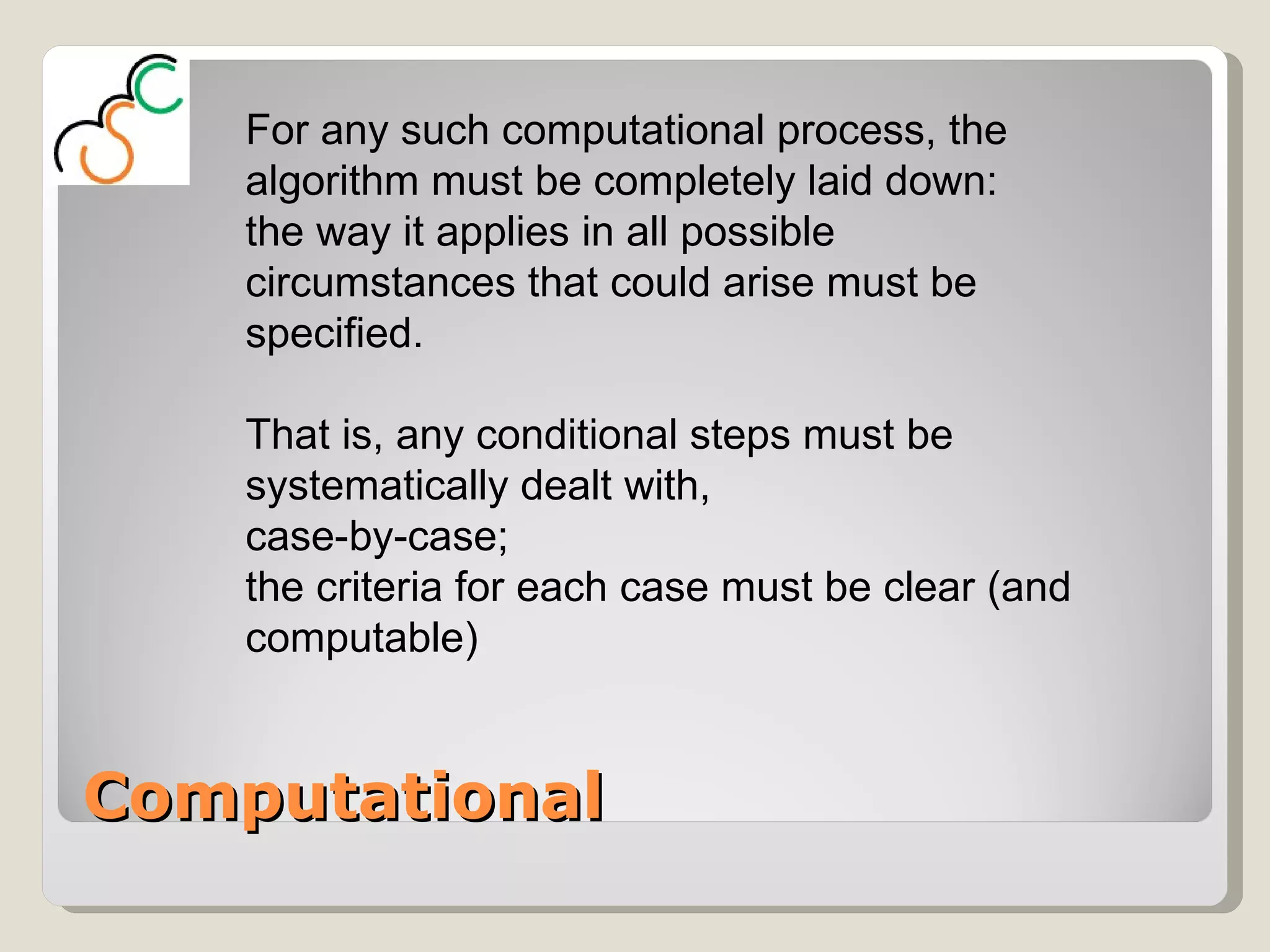 For any such computational process, the algorithm must be completely laid down: the way it applies in all possible circumstances that could arise must be specified.

That is, any conditional steps must be systematically dealt with,
case-by-case;
the criteria for each case must be clear (and computable)

Computational